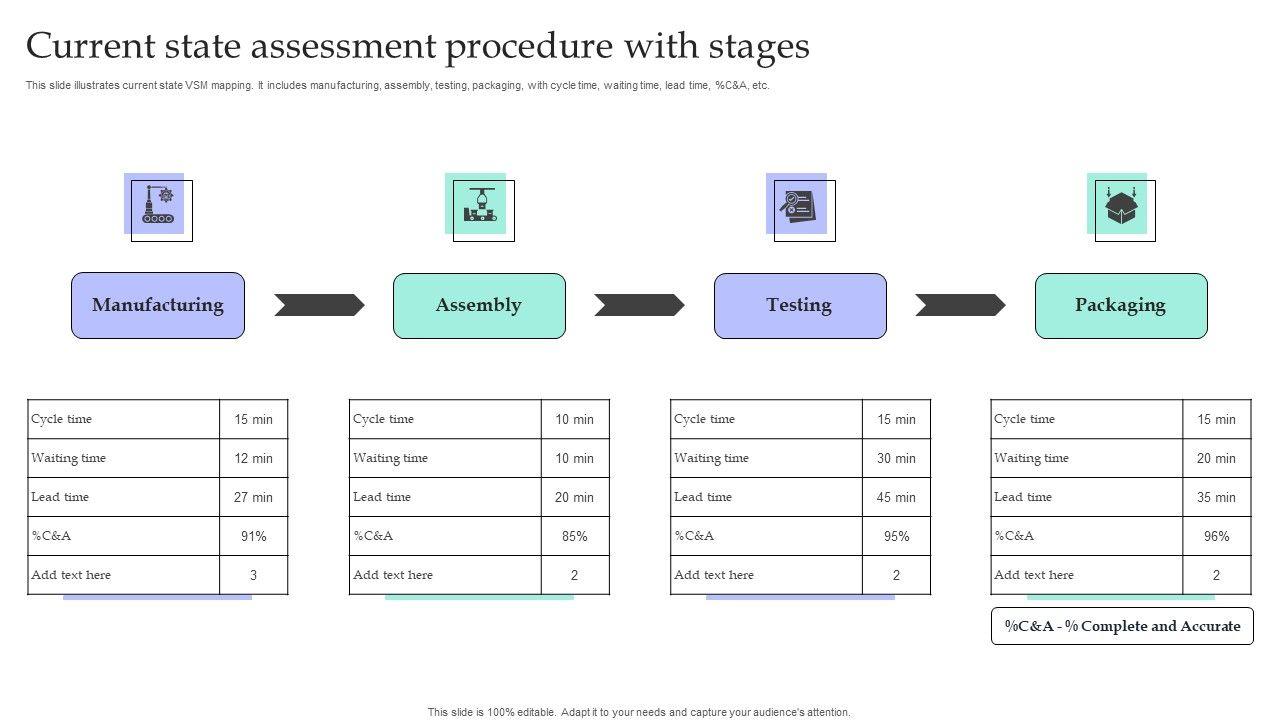 Current state assessment procedure with stages

This slide illustrates current state VSM mapping. It includes manufacturing, assembly, testing, packaging, with cycle time, waiting time, lead time, %C&A, etc.

Manufacturing

Assembly

Testing

Packaging

| Cycle time | 15 min |
|---|---|
| Waiting time | 12 min |
| Lead time | 27 min |
| %C&A | 91% |
| Add text here | 3 |

| Cycle time | 10 min |
|---|---|
| Waiting time | 10 min |
| Lead time | 20 min |
| %C&A | 85% |
| Add text here | 2 |

| Cycle time | 15 min |
|---|---|
| Waiting time | 30 min |
| Lead time | 45 min |
| %C&A | 95% |
| Add text here | 2 |

| Cycle time | 15 min |
|---|---|
| Waiting time | 20 min |
| Lead time | 35 min |
| %C&A | 96% |
| Add text here | 2 |

%C&A - % Complete and Accurate

This slide is 100% editable. Adapt it to your needs and capture your audience's attention.